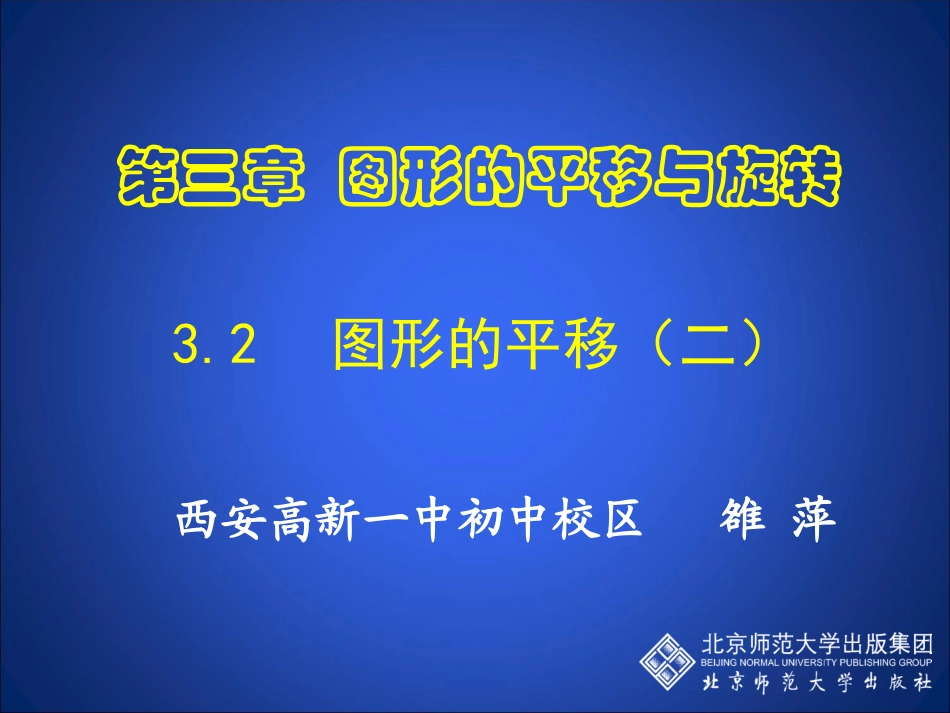 第三章 图形的平移与旋转

3.2 图形的平移（二）

西安高新一中初中校区 雒 萍

北京师范大学出版集团
BEIJING NORMAL UNIVERSITY PUBLISHING GROUP
北京师范大学出版社